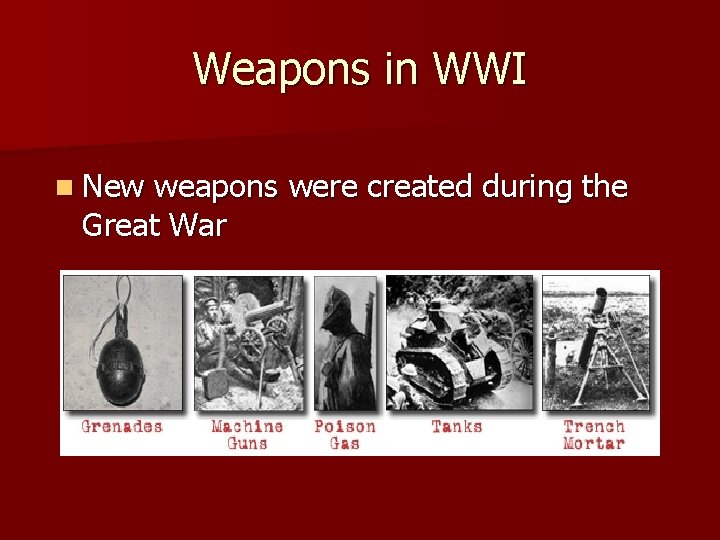 Weapons in WWI

New weapons were created during the Great War

Grenades

Machine Guns

Poison Gas

Tanks

Trench Mortar